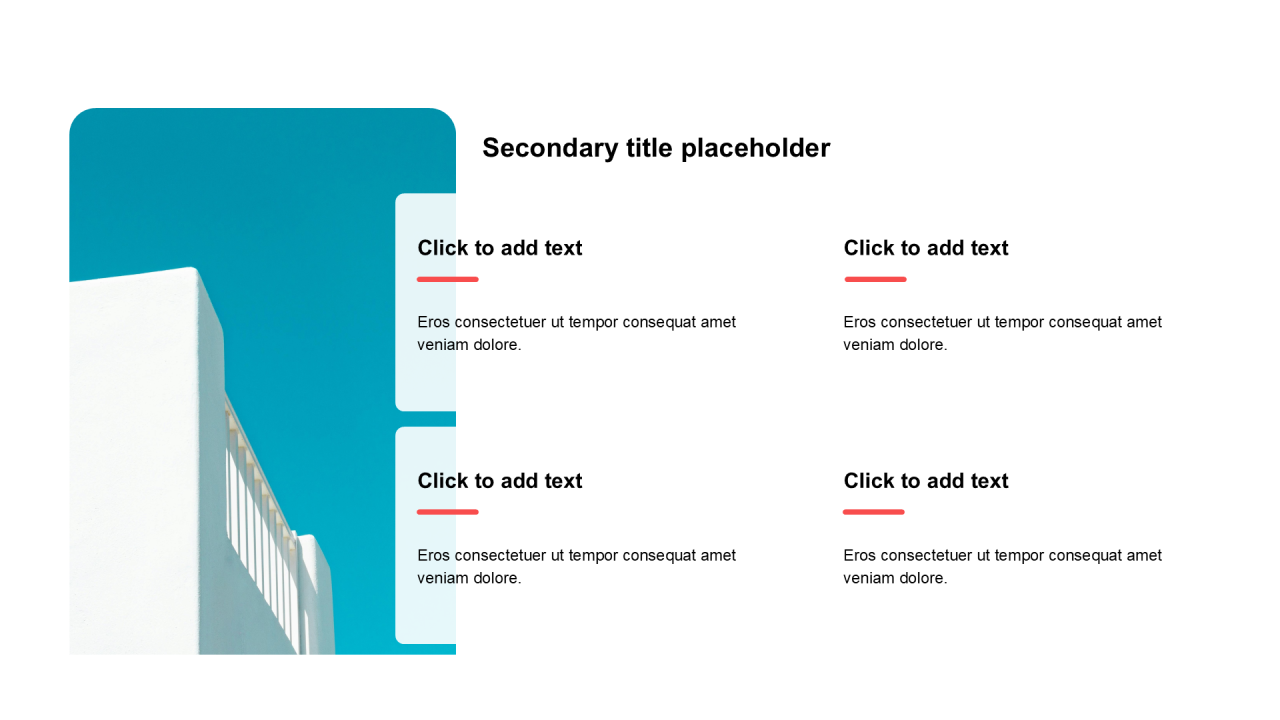 Secondary title placeholder

Click to add text

Eros consectetuer ut tempor consequat amet veniam dolore.

Click to add text

Eros consectetuer ut tempor consequat amet veniam dolore.

Click to add text

Eros consectetuer ut tempor consequat amet veniam dolore.

Click to add text

Eros consectetuer ut tempor consequat amet veniam dolore.